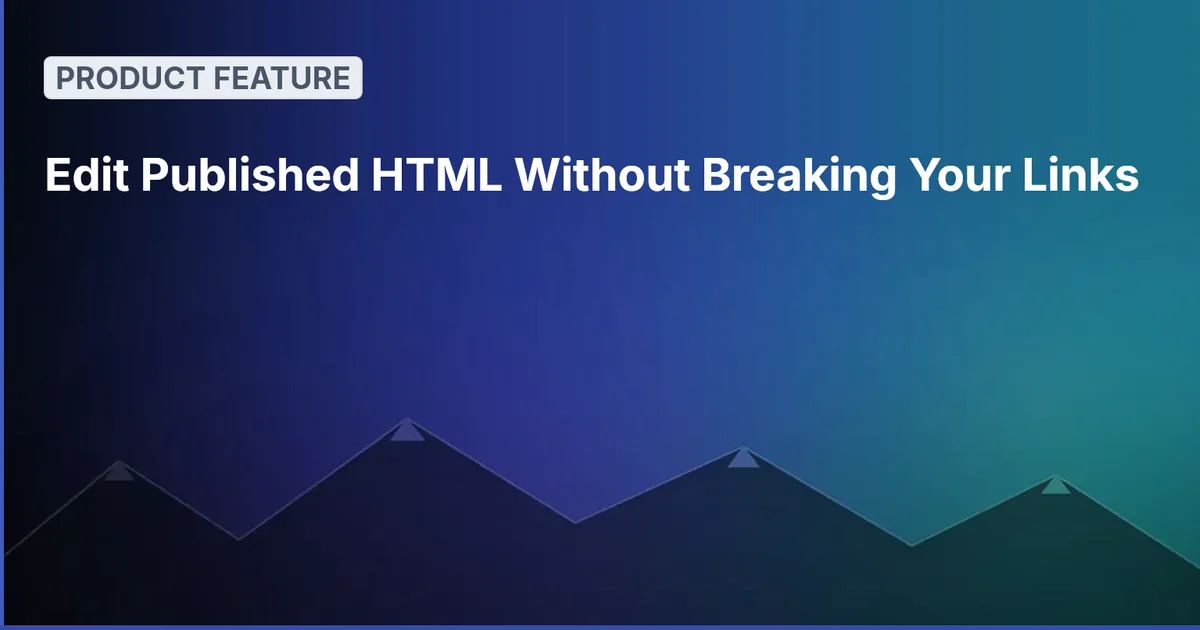 PRODUCT FEATURE

Edit Published HTML Without Breaking Your Links